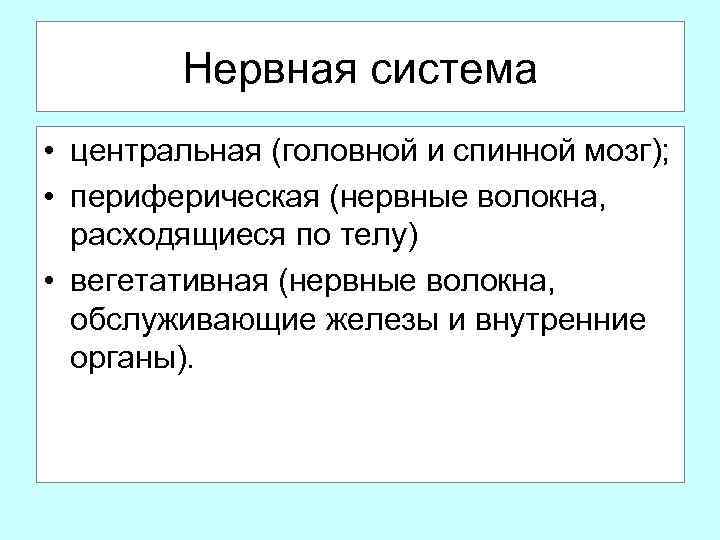 Нервная система

• центральная (головной и спинной мозг);
• периферическая (нервные волокна, расходящиеся по телу)
• вегетативная (нервные волокна, обслуживающие железы и внутренние органы).